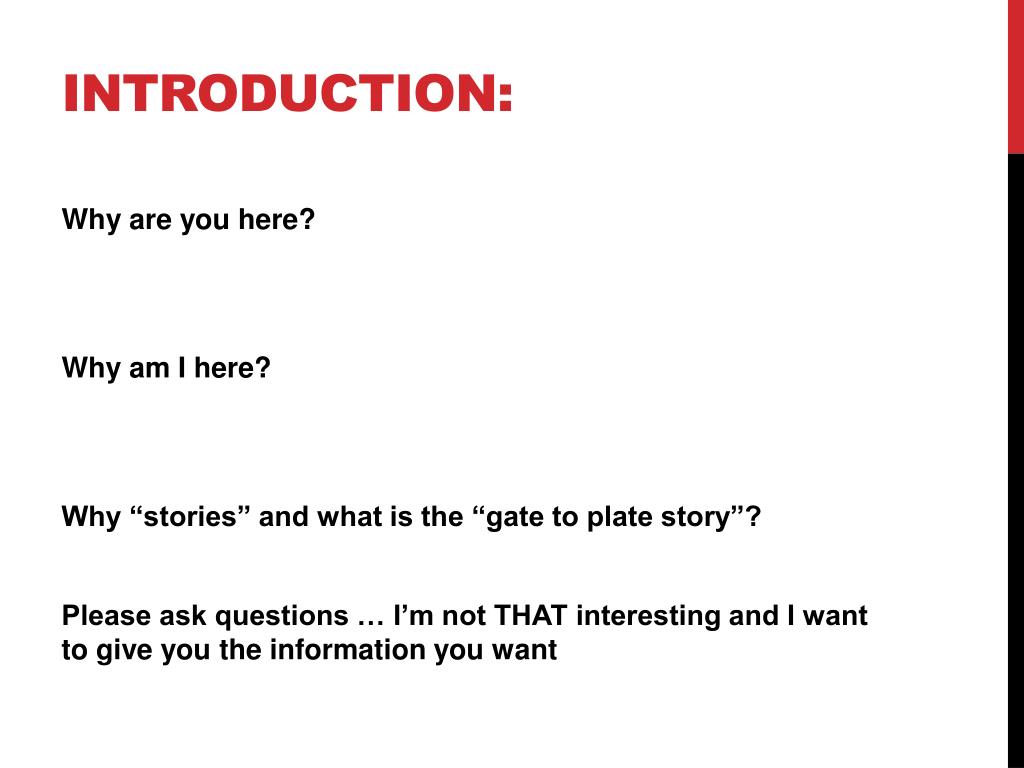 INTRODUCTION:

Why are you here?

Why am I here?

Why “stories” and what is the “gate to plate story”?

Please ask questions … I’m not THAT interesting and I want to give you the information you want